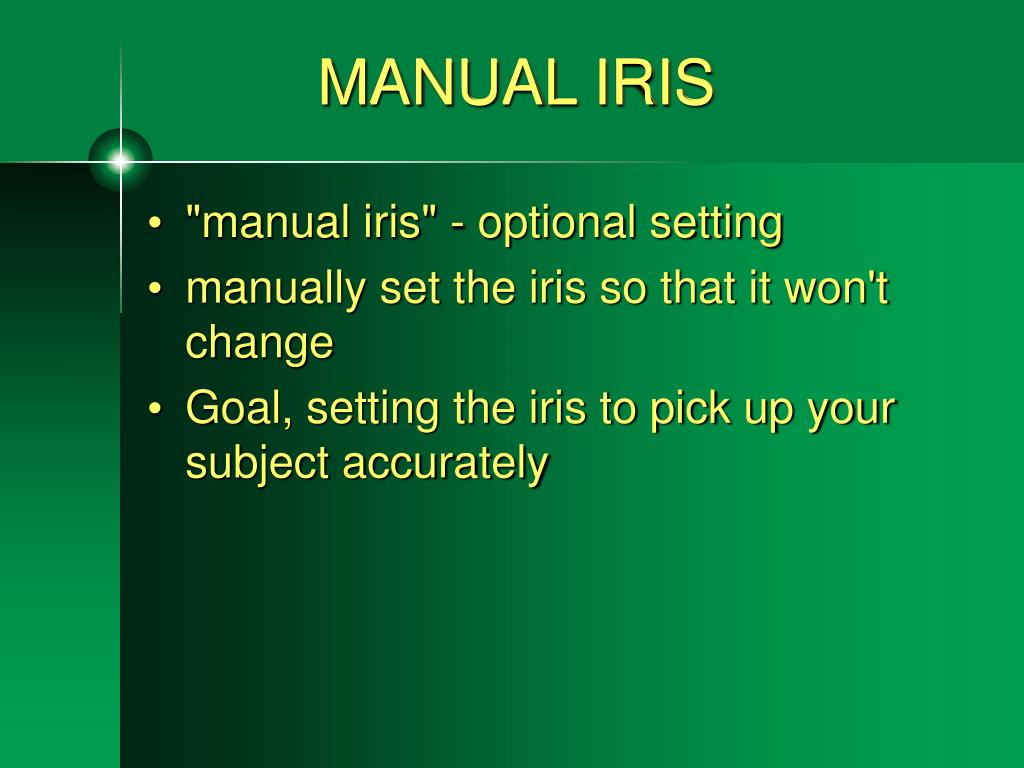 MANUAL IRIS

• "manual iris" - optional setting
• manually set the iris so that it won't change
• Goal, setting the iris to pick up your subject accurately